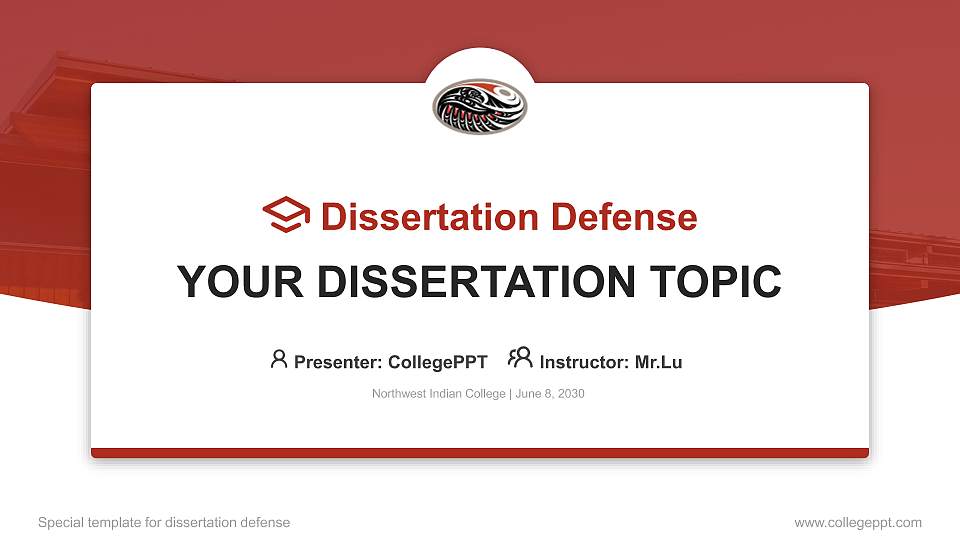 Dissertation Defense

YOUR DISSERTATION TOPIC

Presenter: CollegePPT Instructor: Mr.Lu

Northwest Indian College | June 8, 2030

Special template for dissertation defense

www.collegeppt.com